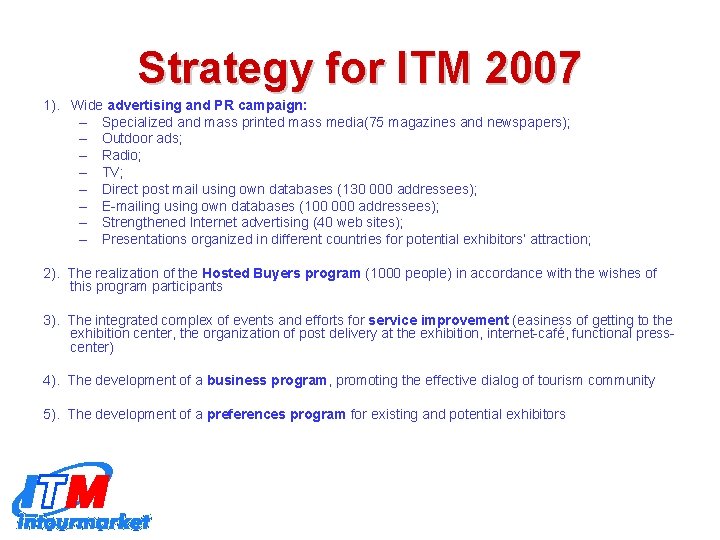 Strategy for ITM 2007

1). Wide advertising and PR campaign:
– Specialized and mass printed mass media(75 magazines and newspapers);
– Outdoor ads;
– Radio;
– TV;
– Direct post mail using own databases (130 000 addressees);
– E-mailing using own databases (100 000 addressees);
– Strengthened Internet advertising (40 web sites);
– Presentations organized in different countries for potential exhibitors' attraction;

2). The realization of the Hosted Buyers program (1000 people) in accordance with the wishes of this program participants

3). The integrated complex of events and efforts for service improvement (easiness of getting to the exhibition center, the organization of post delivery at the exhibition, internet-café, functional press-center)

4). The development of a business program, promoting the effective dialog of tourism community

5). The development of a preferences program for existing and potential exhibitors

ITM
intourmarket